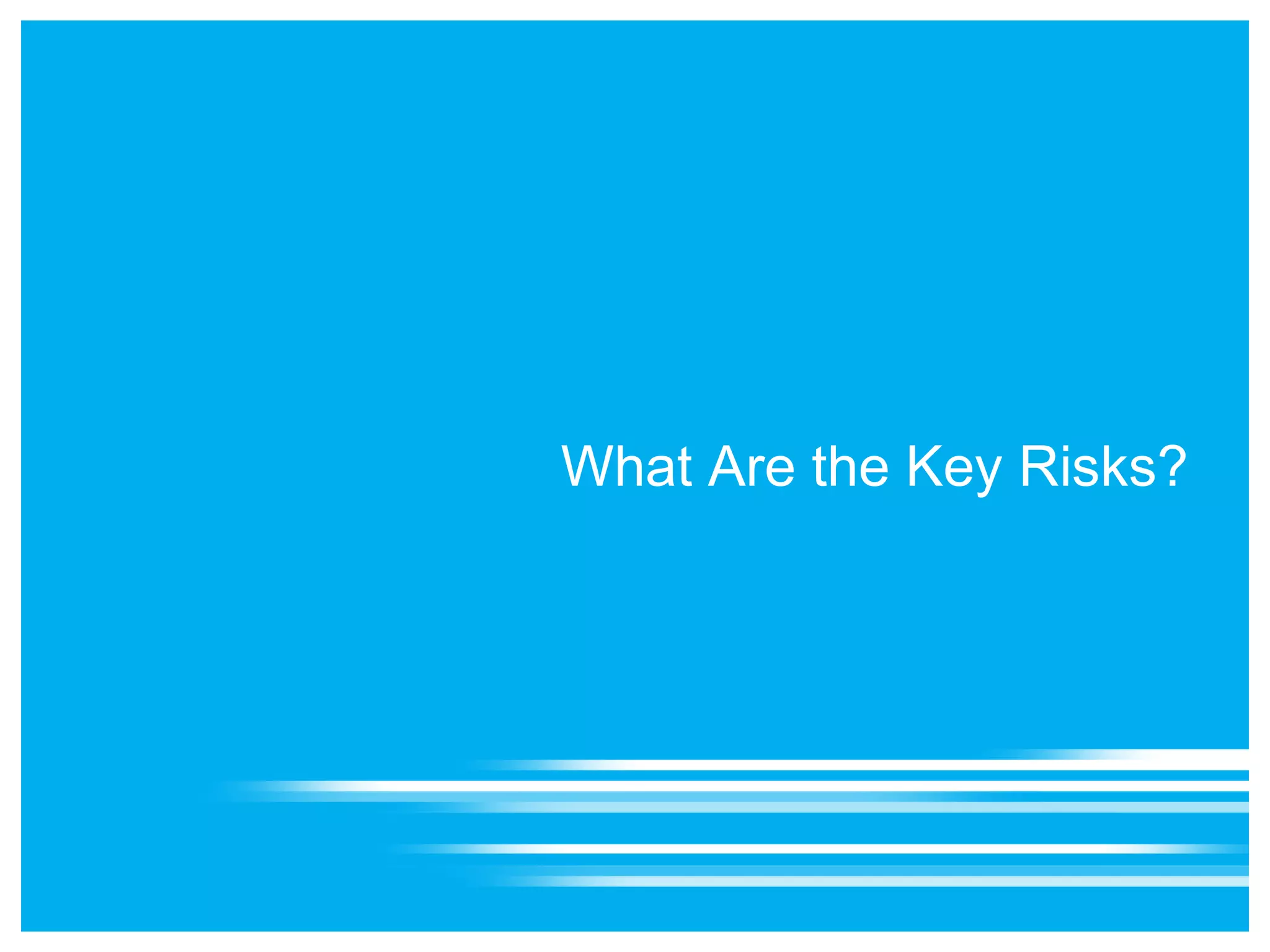 What Are the Key Risks?